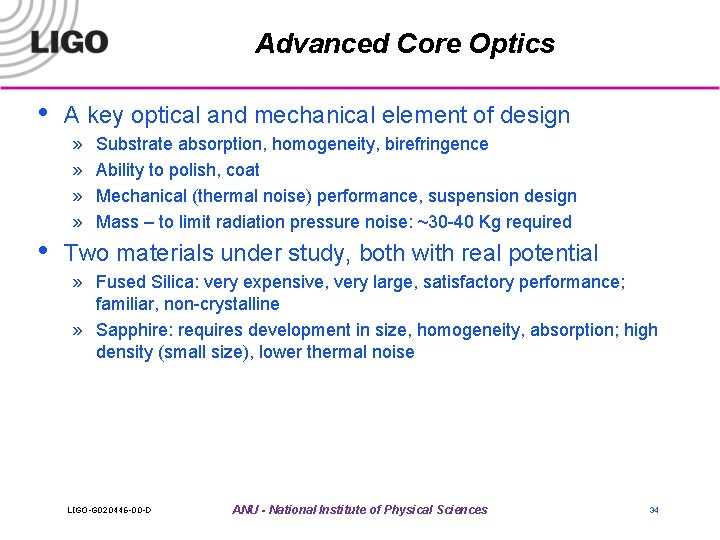 LIGO

Advanced Core Optics

• A key optical and mechanical element of design
» Substrate absorption, homogeneity, birefringence
» Ability to polish, coat
» Mechanical (thermal noise) performance, suspension design
» Mass – to limit radiation pressure noise: ~30-40 Kg required

• Two materials under study, both with real potential
» Fused Silica: very expensive, very large, satisfactory performance; familiar, non-crystalline
» Sapphire: requires development in size, homogeneity, absorption; high density (small size), lower thermal noise

LIGO-G020446-00-D

ANU - National Institute of Physical Sciences

34